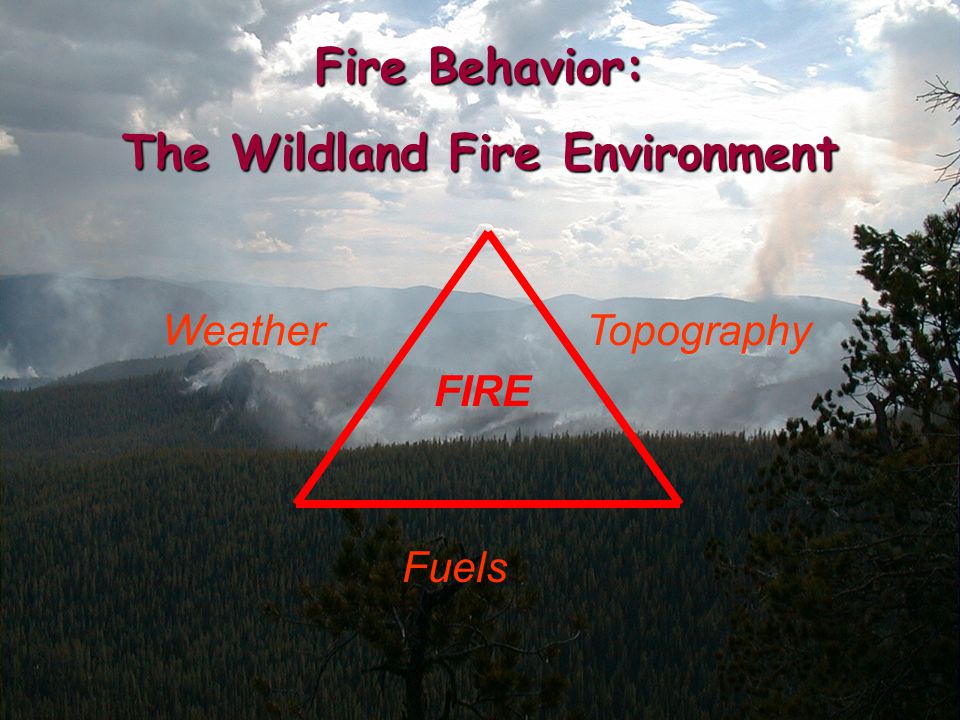 Fire Behavior:
The Wildland Fire Environment

Weather

Topography

FIRE

Fuels